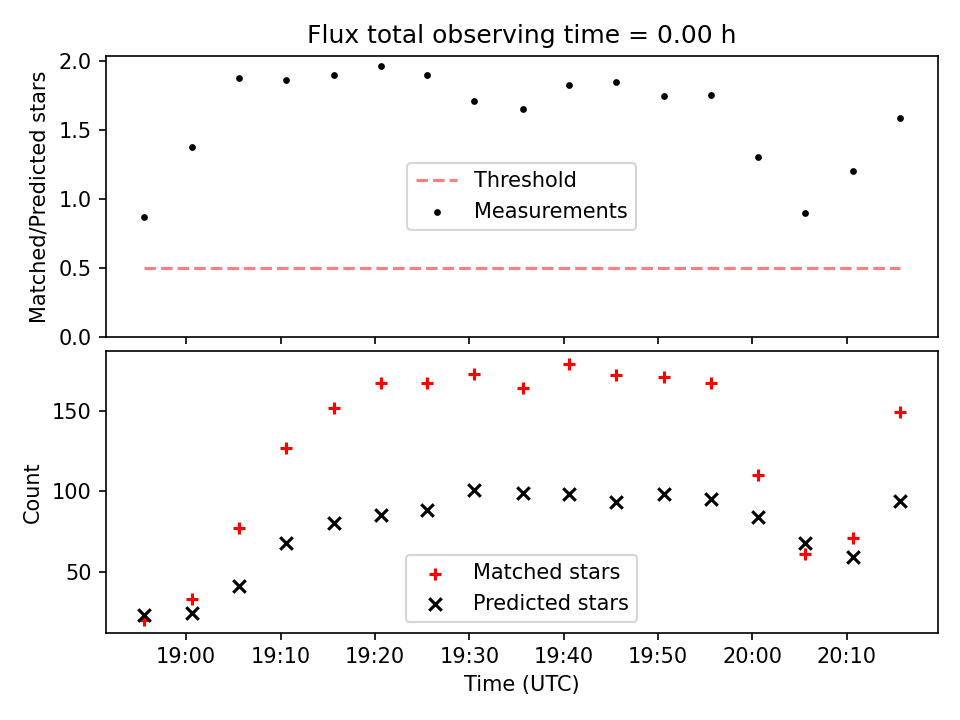 Flux total observing time = 0.00 h

Matched/Predicted stars

2.0
1.5
1.0
0.5
0.0

Threshold
Measurements

Count

150
100
50

Matched stars
Predicted stars

19:00
19:10
19:20
19:30
19:40
19:50
20:00
20:10

Time (UTC)